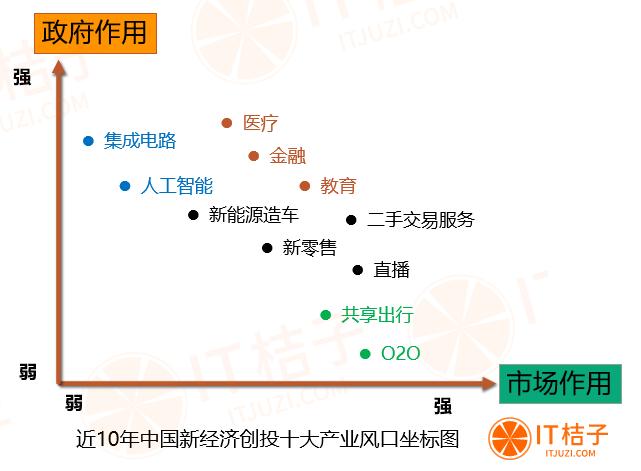 政府作用

强

医疗

集成电路

金融

人工智能

教育

新能源造车

二手交易服务

新零售

直播

共享出行

O2O

弱

市场作用

弱

强

近10年中国新经济创投十大产业风口坐标图

IT桔子
ITJUZI.COM